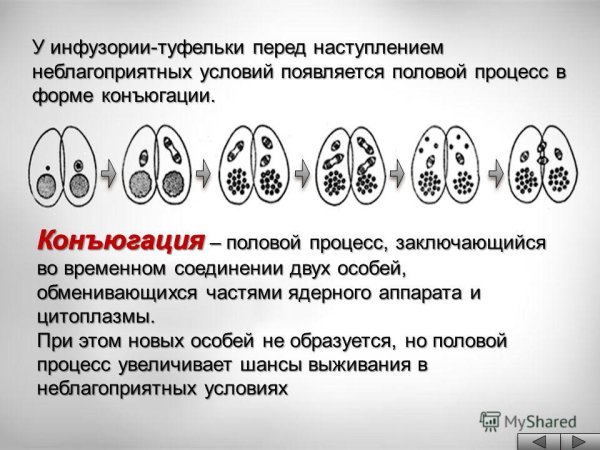 У инфузории-туфельки перед наступлением неблагоприятных условий появляется половой процесс в форме конъюгации.

Конъюгация – половой процесс, заключающийся во временном соединении двух особей, обменивающихся частями ядерного аппарата и цитоплазмы.
При этом новых особей не образуется, но половой процесс увеличивает шансы выживания в неблагоприятных условиях

MyShared